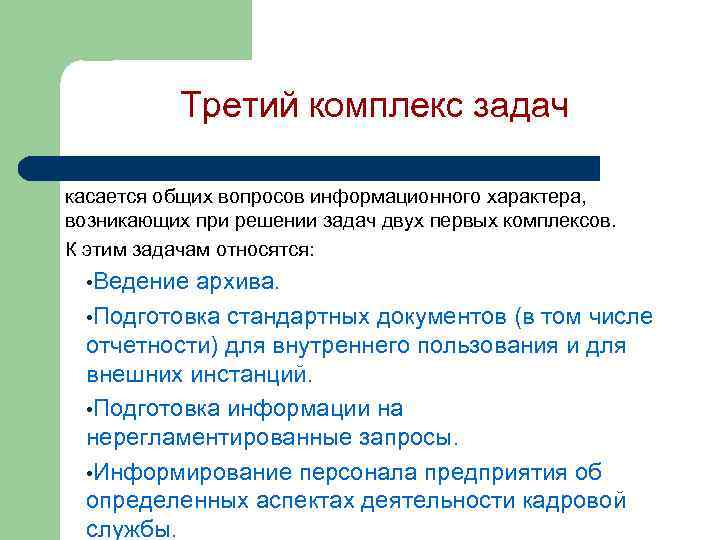 Третий комплекс задач

касается общих вопросов информационного характера, возникающих при решении задач двух первых комплексов.

К этим задачам относятся:

•Ведение архива.

•Подготовка стандартных документов (в том числе отчетности) для внутреннего пользования и для внешних инстанций.

•Подготовка информации на нерегламентированные запросы.

•Информирование персонала предприятия об определенных аспектах деятельности кадровой службы.